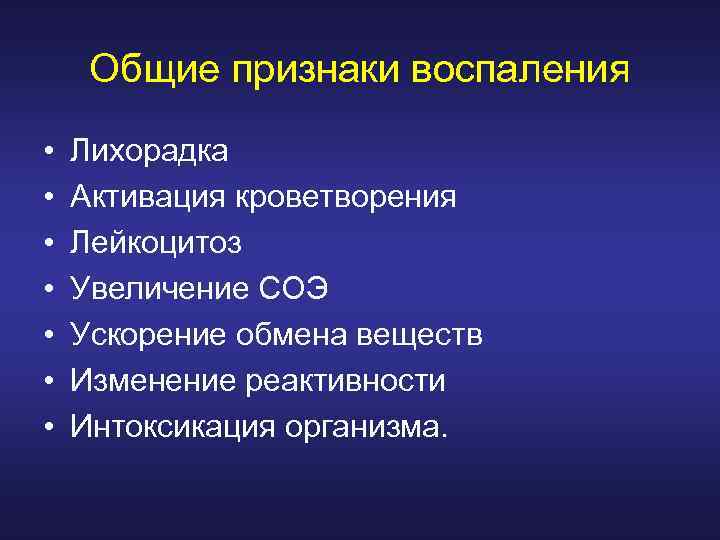 Общие признаки воспаления

• Лихорадка
• Активация кроветворения
• Лейкоцитоз
• Увеличение СОЭ
• Ускорение обмена веществ
• Изменение реактивности
• Интоксикация организма.